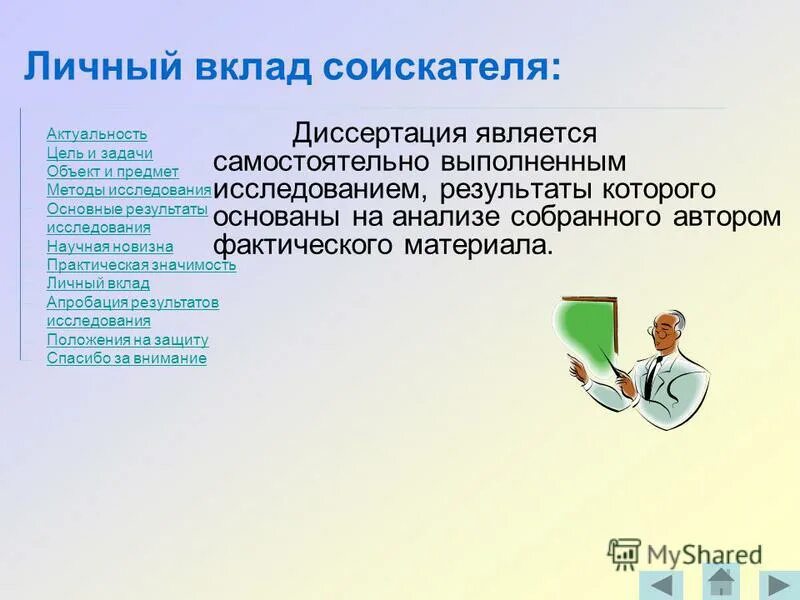 Личный вклад соискателя:

Актуальность
Цель и задачи
Объект и предмет
Методы исследования
Основные результаты исследования
Научная новизна
Практическая значимость
Личный вклад
Апробация результатов исследования
Положения на защиту
Спасибо за внимание

Диссертация является самостоятельно выполненным исследованием, результаты которого основаны на анализе собранного автором фактического материала.

MyShared